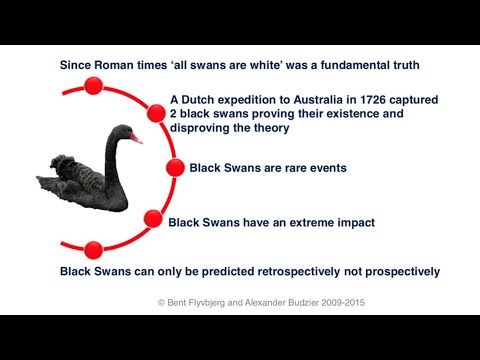 Since Roman times ‘all swans are white’ was a fundamental truth

A Dutch expedition to Australia in 1726 captured 2 black swans proving their existence and disproving the theory

Black Swans are rare events

Black Swans have an extreme impact

Black Swans can only be predicted retrospectively not prospectively

© Bent Flyvbjerg and Alexander Budzier 2009-2015